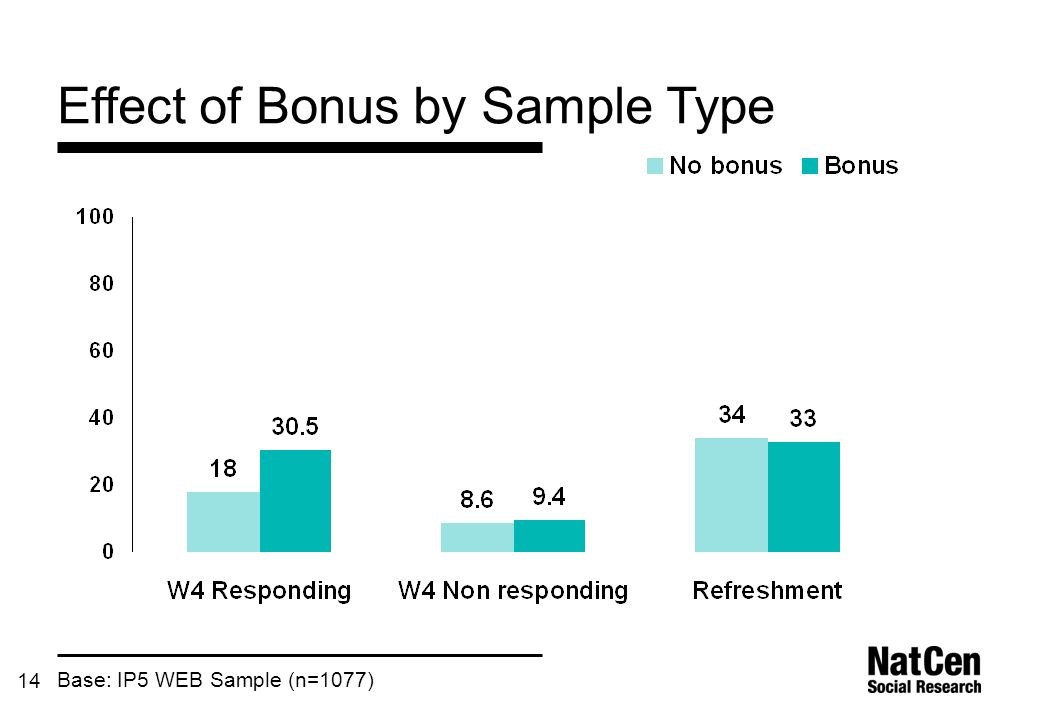 Effect of Bonus by Sample Type

No bonus Bonus

100
80
60
40
20
0

18
30.5
8.6
9.4
34
33

W4 Responding
W4 Non responding
Refreshment

14 Base: IP5 WEB Sample (n=1077)

NatCen
Social Research